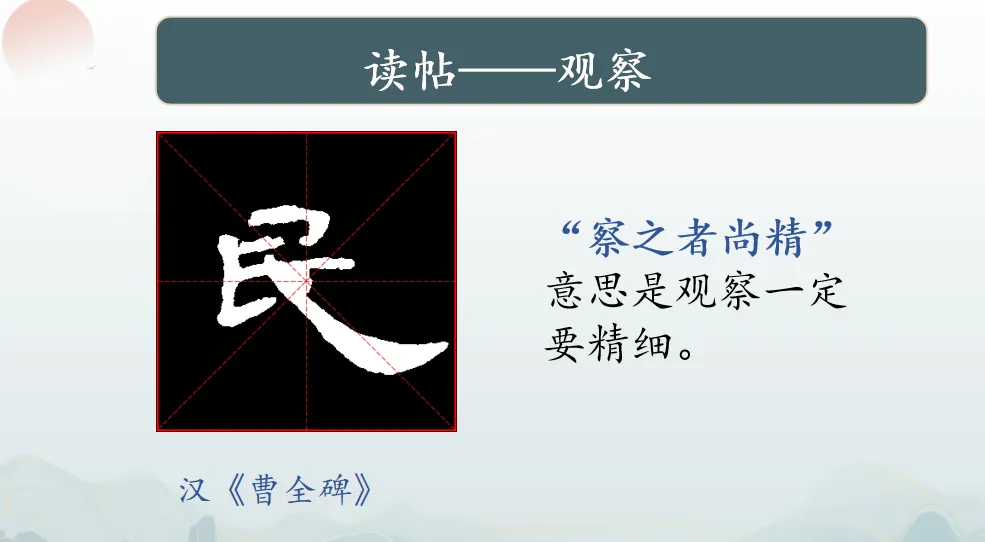 读帖——观察

民

“察之者尚精”
意思是观察一定要精细。

汉《曹全碑》